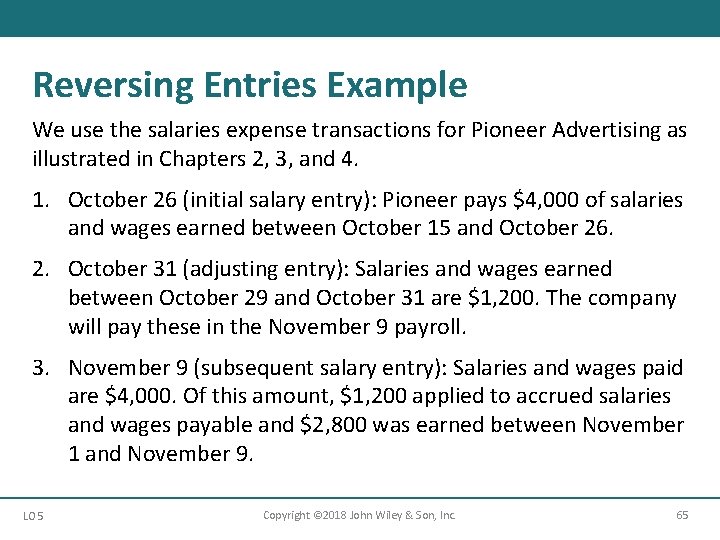 Reversing Entries Example

We use the salaries expense transactions for Pioneer Advertising as illustrated in Chapters 2, 3, and 4.

1. October 26 (initial salary entry): Pioneer pays \$4,000 of salaries and wages earned between October 15 and October 26.

2. October 31 (adjusting entry): Salaries and wages earned between October 29 and October 31 are \$1,200. The company will pay these in the November 9 payroll.

3. November 9 (subsequent salary entry): Salaries and wages paid are \$4,000. Of this amount, \$1,200 applied to accrued salaries and wages payable and \$2,800 was earned between November 1 and November 9.

LO 5 Copyright ©2018 John Wiley & Son, Inc. 65